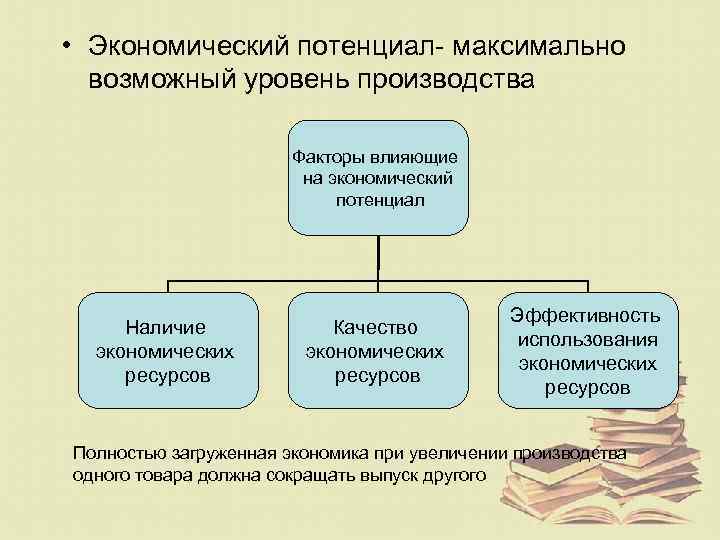 • Экономический потенциал- максимально возможный уровень производства

Факторы влияющие на экономический потенциал

Наличие экономических ресурсов

Качество экономических ресурсов

Эффективность использования экономических ресурсов

Полностью загруженная экономика при увеличении производства одного товара должна сокращать выпуск другого